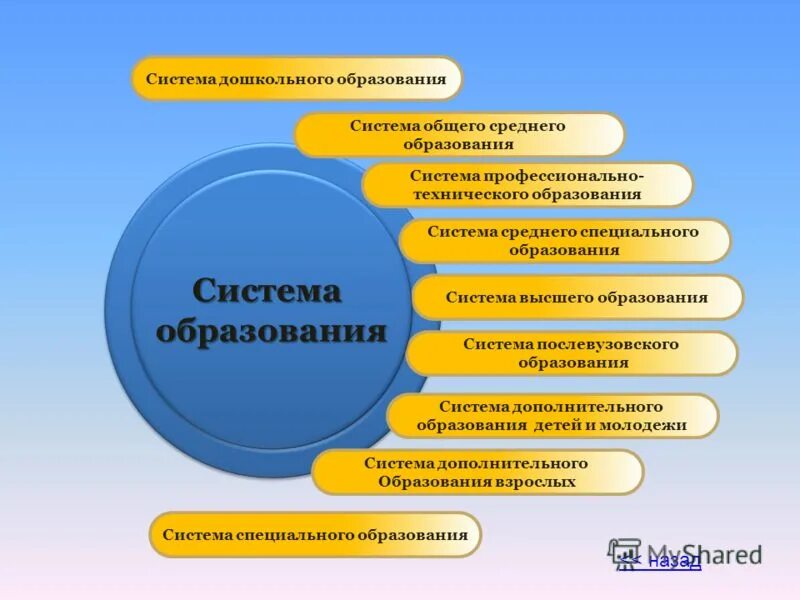 Система дошкольного образования

Система общего среднего образования

Система профессионально-технического образования

Система среднего специального образования

Система высшего образования

Система послевузовского образования

Система дополнительного образования детей и молодежи

Система дополнительного Образования взрослых

Система специального образования

Система образования

MyShared

<< назад